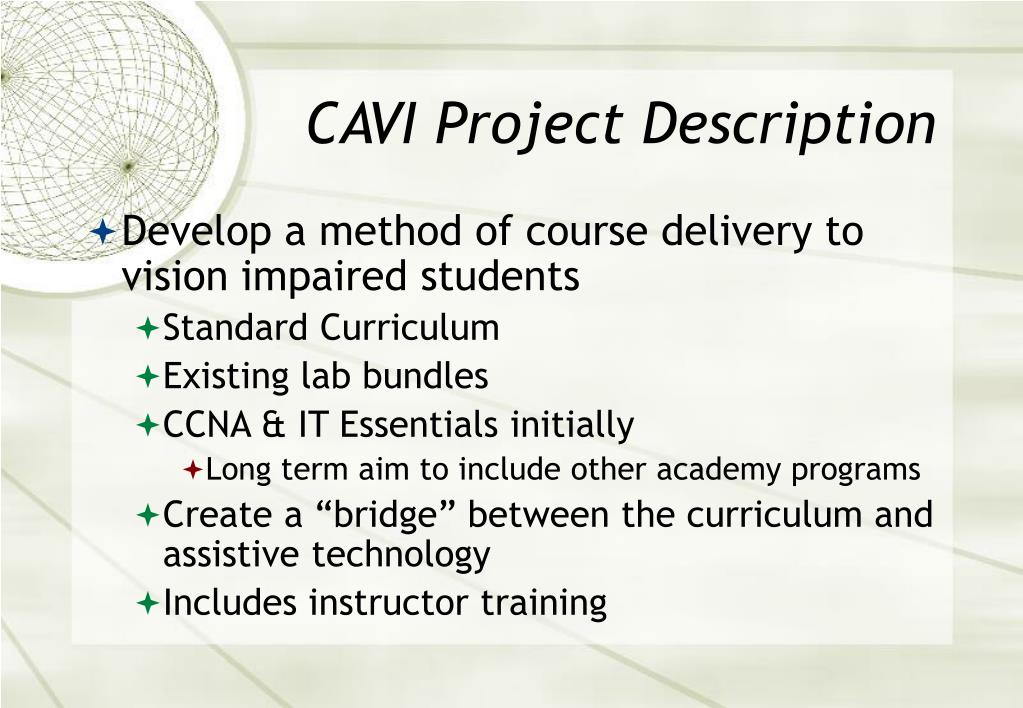 CAVI Project Description

Develop a method of course delivery to vision impaired students

Standard Curriculum

Existing lab bundles

CCNA & IT Essentials initially

Long term aim to include other academy programs

Create a “bridge” between the curriculum and assistive technology

Includes instructor training